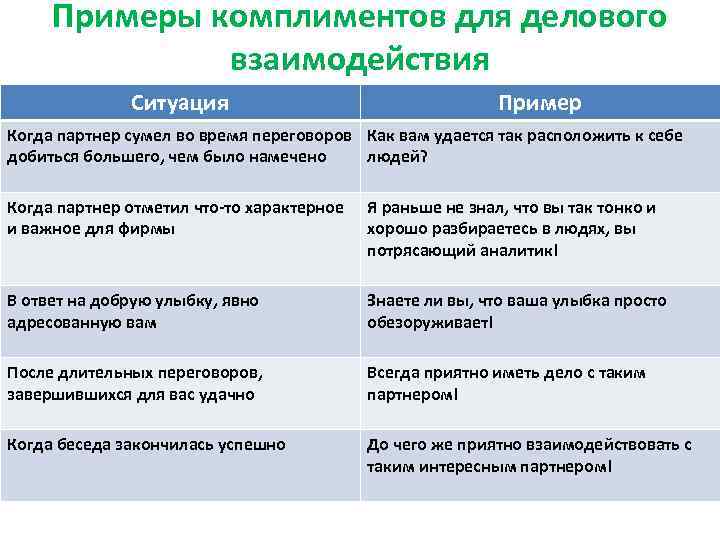 Примеры комплиментов для делового взаимодействия

| Ситуация | Пример |
|---|---|
| Когда партнер сумел во время переговоров добиться большего, чем было намечено | Как вам удается так расположить к себе людей? |
| Когда партнер отметил что-то характерное и важное для фирмы | Я раньше не знал, что вы так тонко и хорошо разбираетесь в людях, вы потрясающий аналитик! |
| В ответ на добрую улыбку, явно адресованную вам | Знаете ли вы, что ваша улыбка просто обезоруживает! |
| После длительных переговоров, завершившихся для вас удачно | Всегда приятно иметь дело с таким партнером! |
| Когда беседа закончилась успешно | До чего же приятно взаимодействовать с таким интересным партнером! |